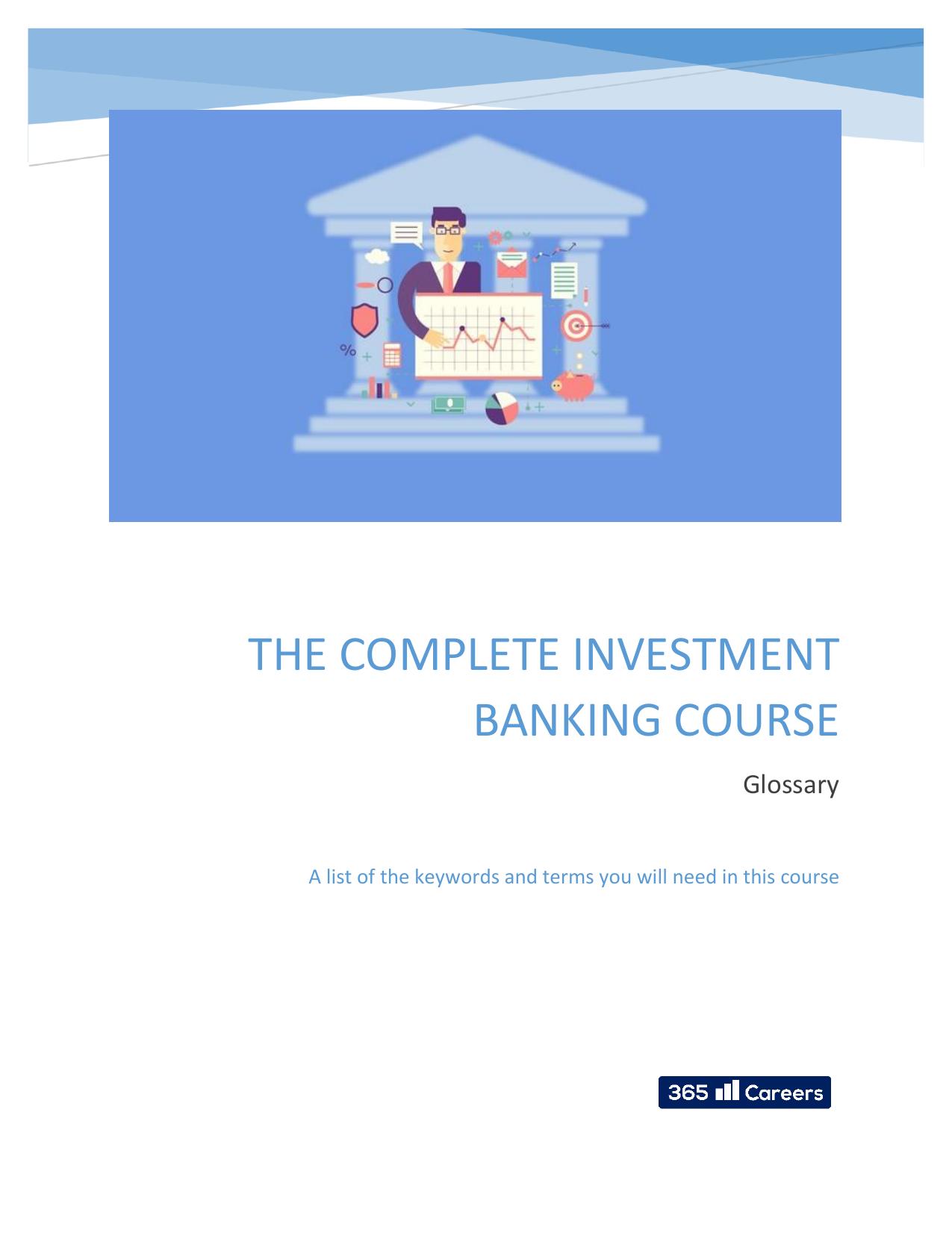 %

THE COMPLETE INVESTMENT BANKING COURSE

Glossary

A list of the keywords and terms you will need in this course

365 Careers